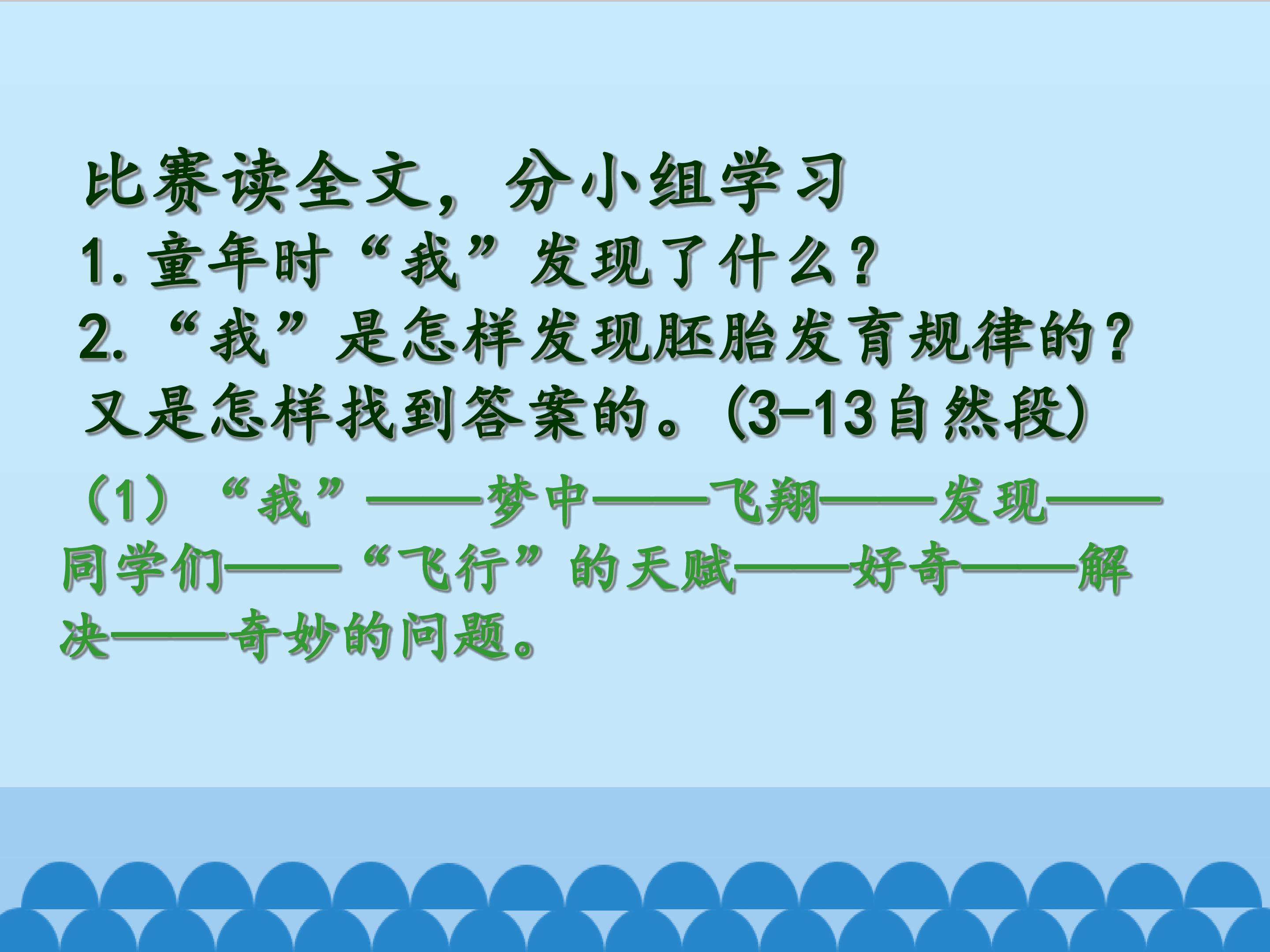 比赛读全文，分小组学习

1.童年时“我”发现了什么？

2.“我”是怎样发现胚胎发育规律的？又是怎样找到答案的。(3-13自然段)

（1）“我”——梦中——飞翔——发现——同学们——“飞行”的天赋——好奇——解决——奇妙的问题。